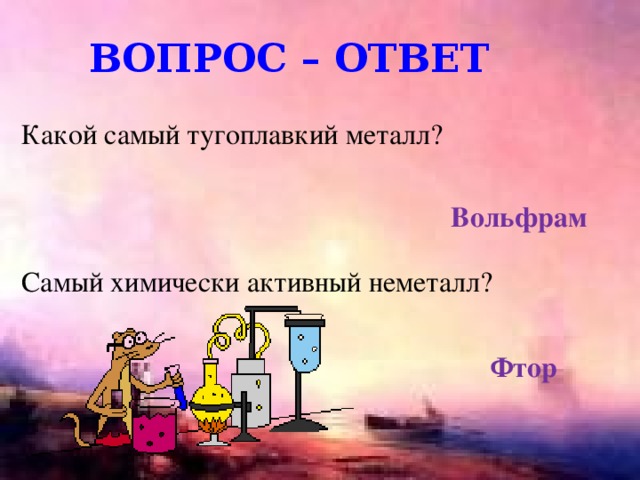 ВОПРОС - ОТВЕТ

Какой самый тугоплавкий металл?

Вольфрам

Самый химически активный неметалл?

Фтор